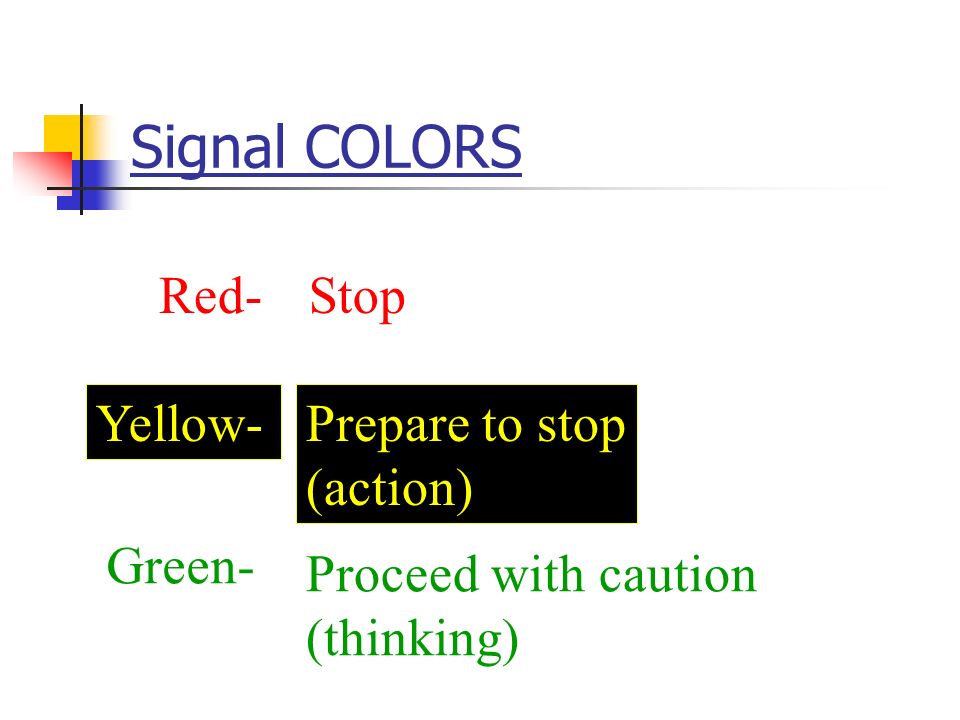 Signal COLORS

Red- Stop

Yellow- Prepare to stop (action)

Green- Proceed with caution (thinking)